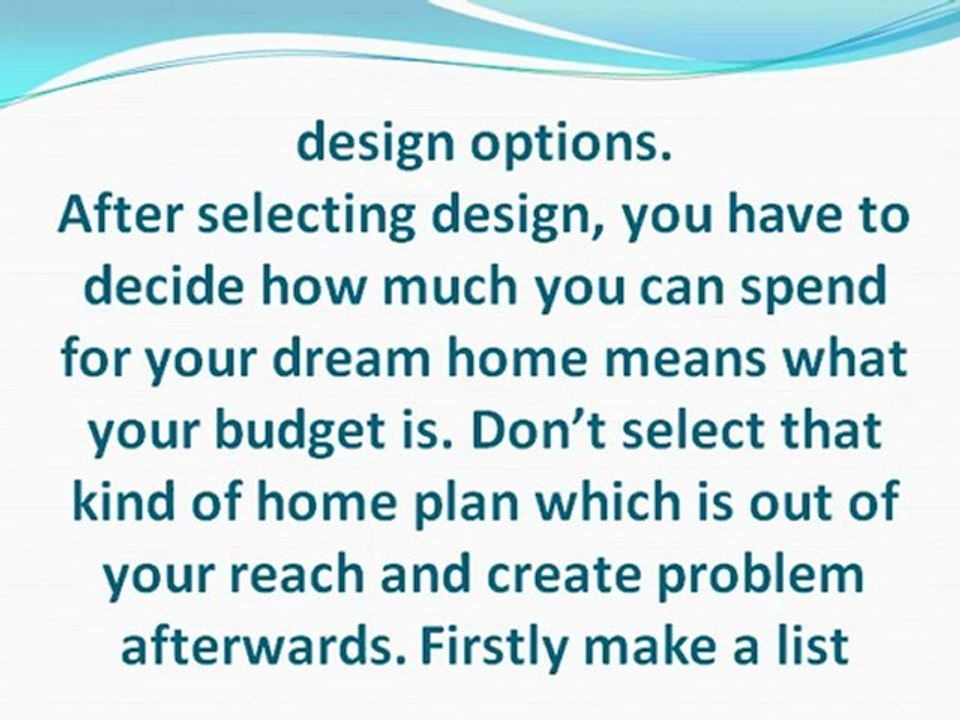 design options.
After selecting design, you have to decide how much you can spend for your dream home means what your budget is. Don’t select that kind of home plan which is out of your reach and create problem afterwards. Firstly make a list